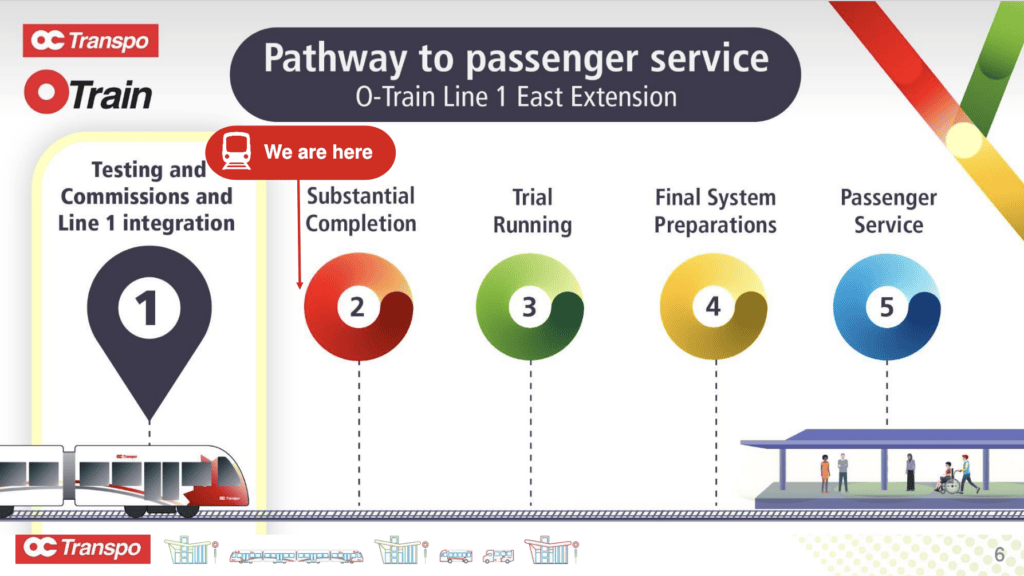 OC Transpo

O Train

Pathway to passenger service
O-Train Line 1 East Extension

We are here

Testing and Commissions and Line 1 integration

1

Substantial Completion

2

Trial Running

3

Final System Preparations

4

Passenger Service

5

OC Transpo

OC Transpo

6